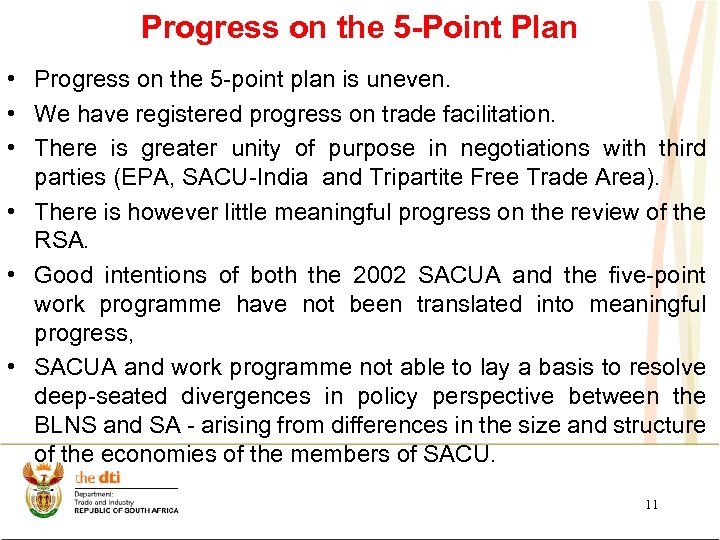 Progress on the 5-Point Plan

• Progress on the 5-point plan is uneven.

• We have registered progress on trade facilitation.

• There is greater unity of purpose in negotiations with third parties (EPA, SACU-India and Tripartite Free Trade Area).

• There is however little meaningful progress on the review of the RSA.

• Good intentions of both the 2002 SACUA and the five-point work programme have not been translated into meaningful progress,

• SACUA and work programme not able to lay a basis to resolve deep-seated divergences in policy perspective between the BLNS and SA - arising from differences in the size and structure of the economies of the members of SACU.

the dti
Department:
Trade and Industry
REPUBLIC OF SOUTH AFRICA

11